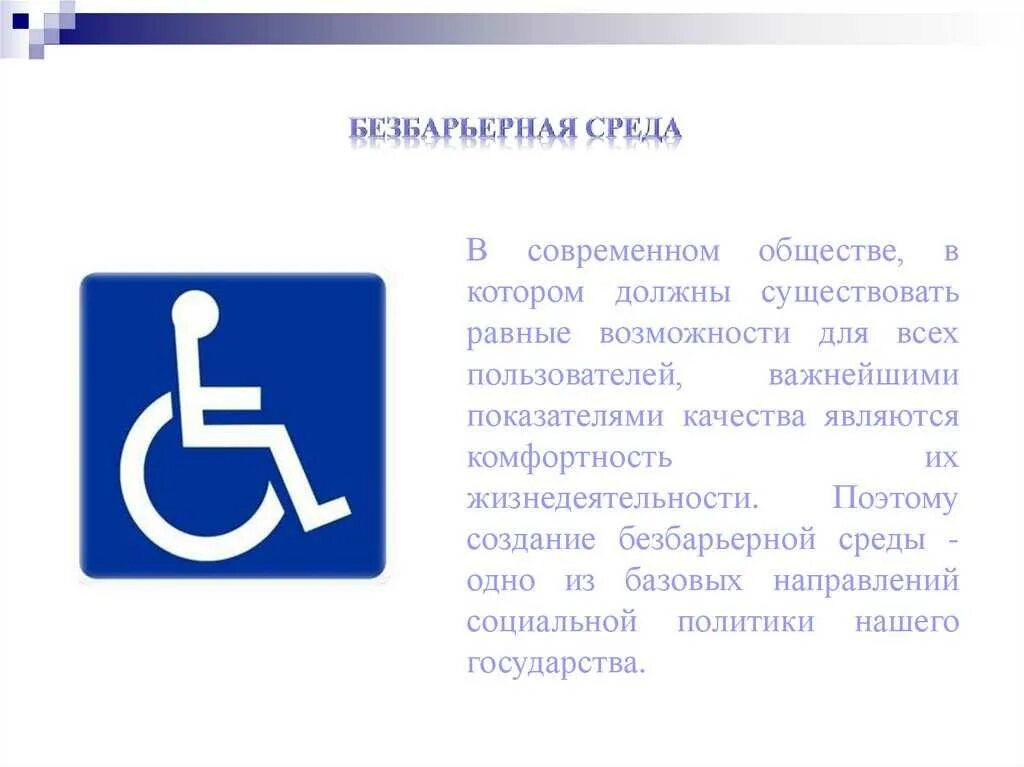 БЕЗБАРЬЕРНАЯ СРЕДА

В современном обществе, в котором должны существовать равные возможности для всех пользователей, важнейшими показателями качества являются комфортность их жизнедеятельности. Поэтому создание безбарьерной среды - одно из базовых направлений социальной политики нашего государства.